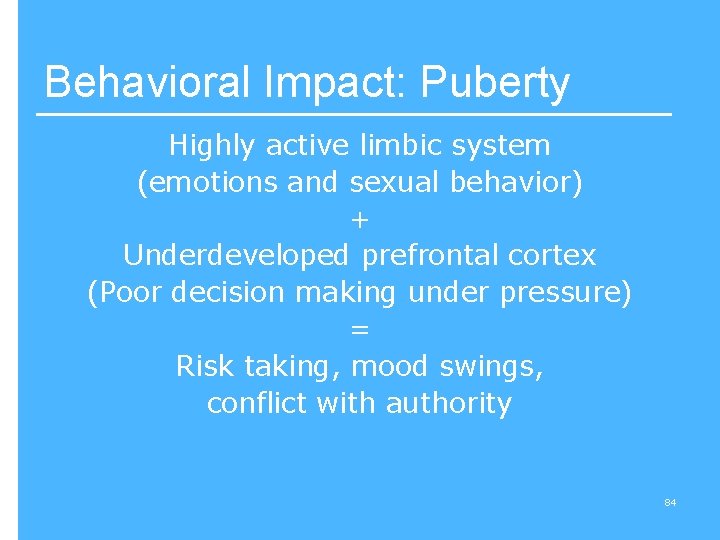 Behavioral Impact: Puberty

Highly active limbic system
(emotions and sexual behavior)
+
Underdeveloped prefrontal cortex
(Poor decision making under pressure)
=
Risk taking, mood swings,
conflict with authority

84